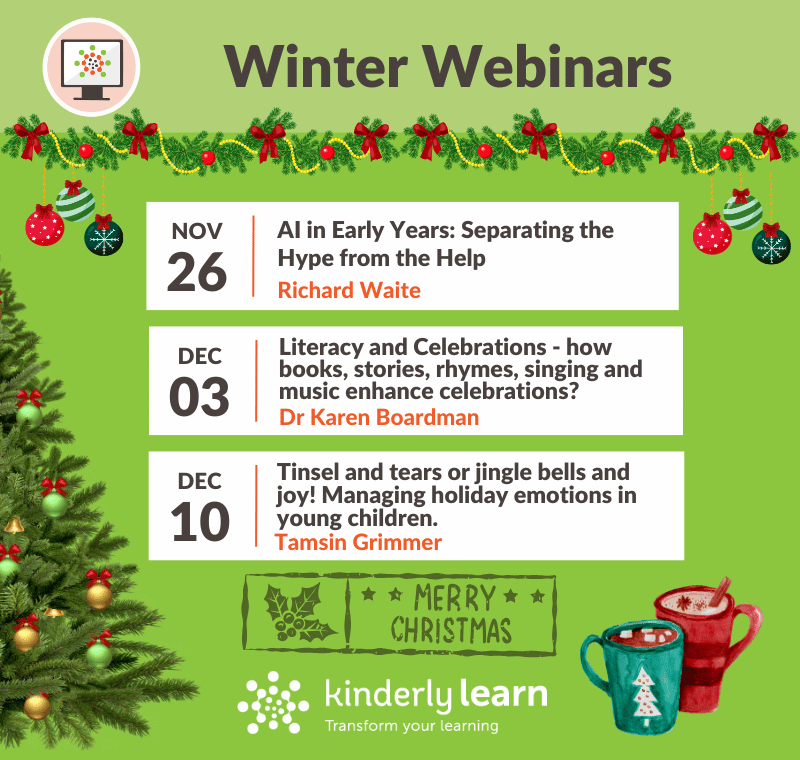 Winter Webinars

NOV
26
AI in Early Years: Separating the Hype from the Help
Richard Waite

DEC
03
Literacy and Celebrations - how books, stories, rhymes, singing and music enhance celebrations?
Dr Karen Boardman

DEC
10
Tinsel and tears or jingle bells and joy! Managing holiday emotions in young children.
Tamsin Grimmer

MERRY CHRISTMAS

kinderly learn
Transform your learning